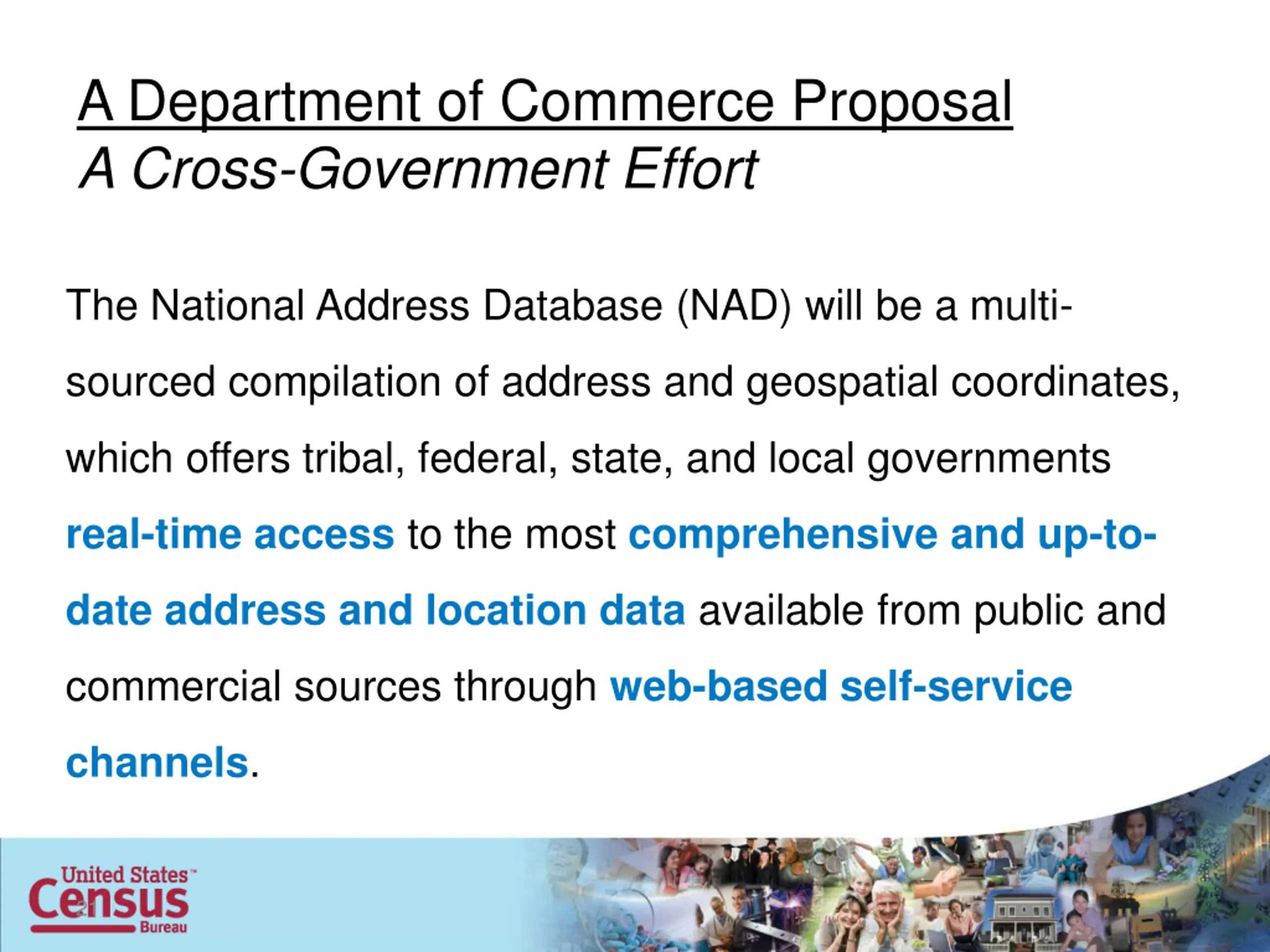 A Department of Commerce Proposal
A Cross-Government Effort

The National Address Database (NAD) will be a multi-sourced compilation of address and geospatial coordinates, which offers tribal, federal, state, and local governments real-time access to the most comprehensive and up-to-date address and location data available from public and commercial sources through web-based self-service channels.

United States™
Census
Bureau